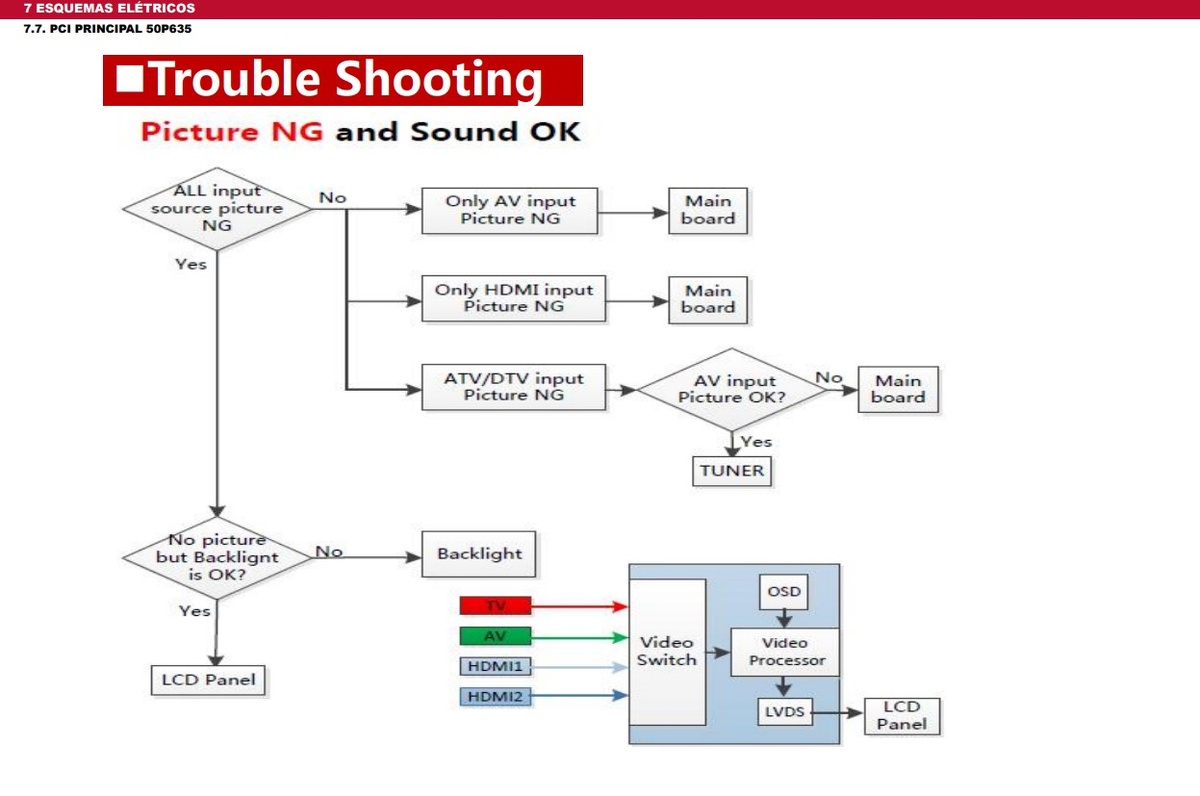 7 ESQUEMAS ELÉTRICOS
7.7. PCI PRINCIPAL 50P635

■Trouble Shooting

Picture NG and Sound OK

ALL input source picture NG

No

Only AV input Picture NG

Main board

Only HDMI input Picture NG

Main board

ATV/DTV input Picture NG

AV input Picture OK?

No

Main board

Yes

TUNER

Yes

No picture but Backlignt is OK?

No

Backlight

Yes

LCD Panel

TV

AV

HDMI1

HDMI2

Video Switch

OSD

Video Processor

LVDS

LCD Panel